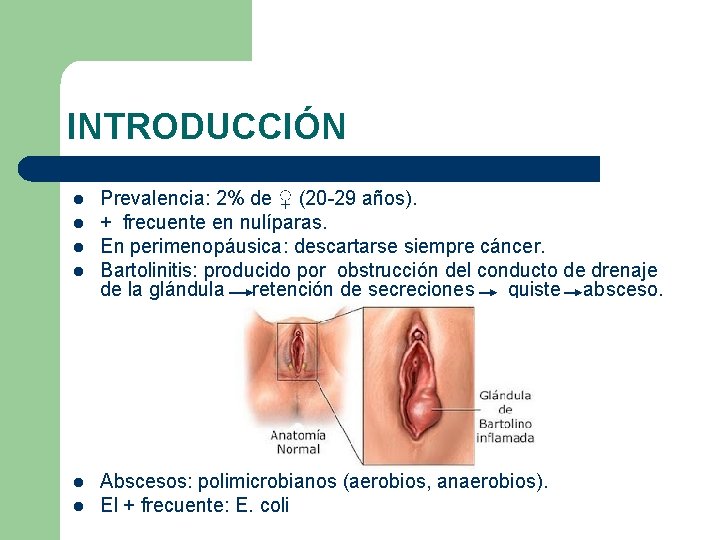 INTRODUCCIÓN

- Prevalencia: 2% de ♀ (20-29 años).
- + frecuente en nulíparas.
- En perimenopáusica: descartarse siempre cáncer.
- Bartolinitis: producido por obstrucción del conducto de drenaje de la glándula → retención de secreciones → quiste → absceso.

Anatomía Normal

Glándula de Bartolino inflamada

- Abscesos: polimicrobianos (aerobios, anaerobios).
- El + frecuente: E. coli